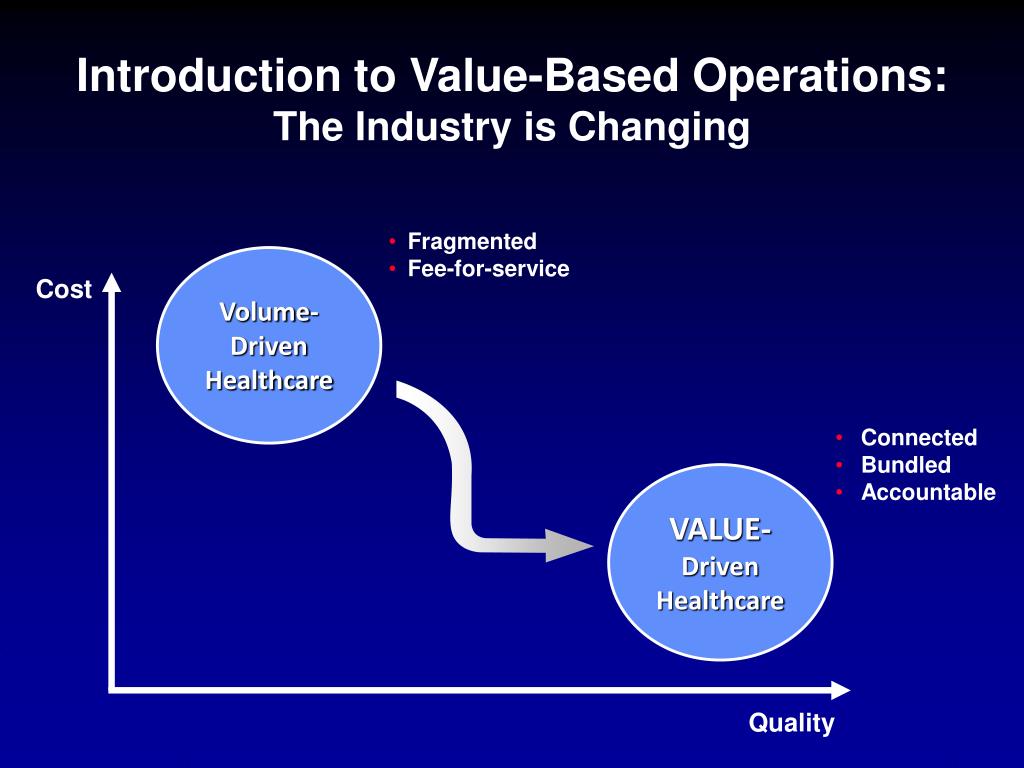 Introduction to Value-Based Operations:
The Industry is Changing

• Fragmented
• Fee-for-service

Cost

Volume-Driven Healthcare

• Connected
• Bundled
• Accountable

VALUE-Driven Healthcare

Quality